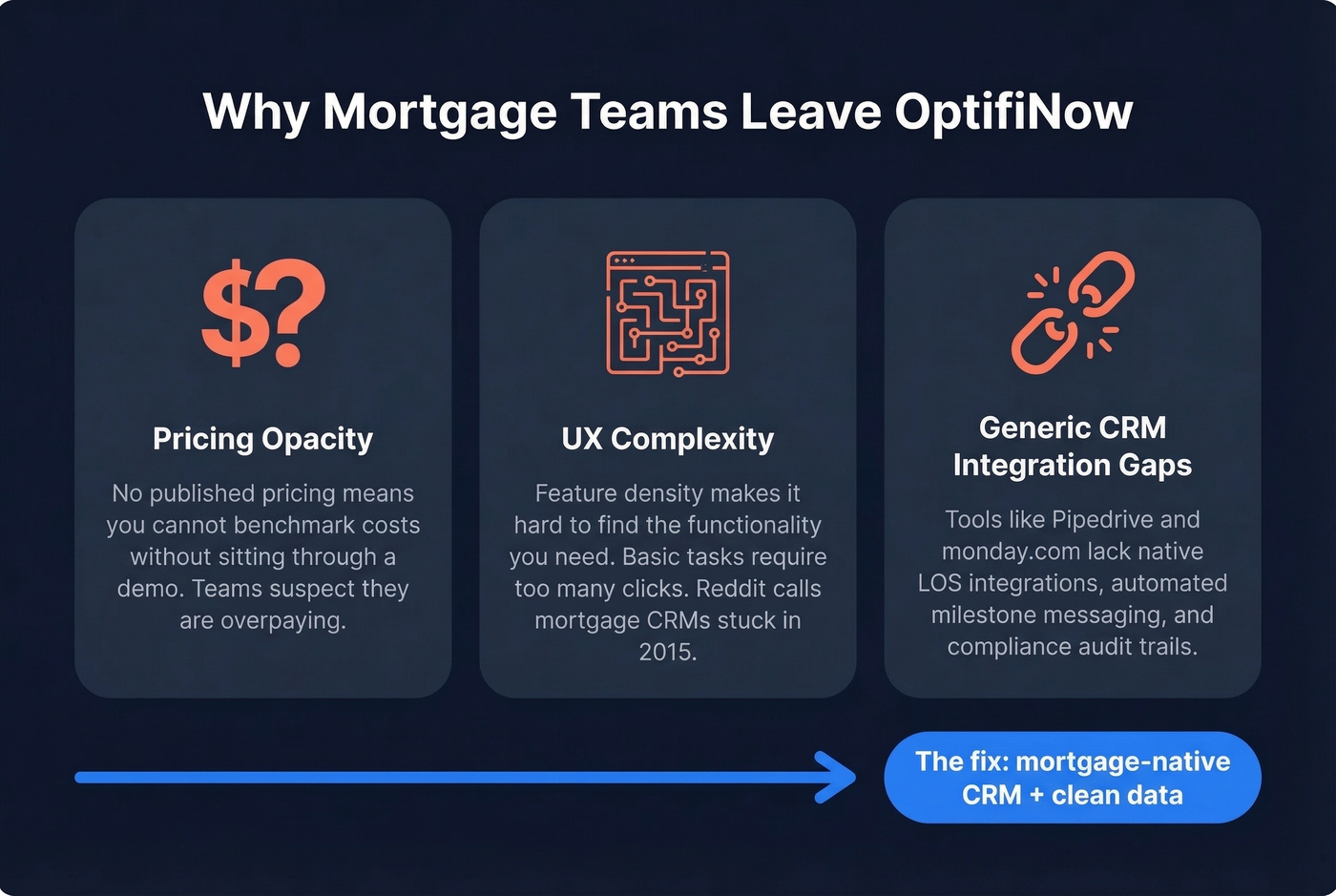 Why Mortgage Teams Leave OptifiNow

$?

Pricing Opacity

No published pricing means you cannot benchmark costs without sitting through a demo. Teams suspect they are overpaying.

UX Complexity

Feature density makes it hard to find the functionality you need. Basic tasks require too many clicks. Reddit calls mortgage CRMs stuck in 2015.

Generic CRM Integration Gaps

Tools like Pipedrive and monday.com lack native LOS integrations, automated milestone messaging, and compliance audit trails.

The fix: mortgage-native CRM + clean data